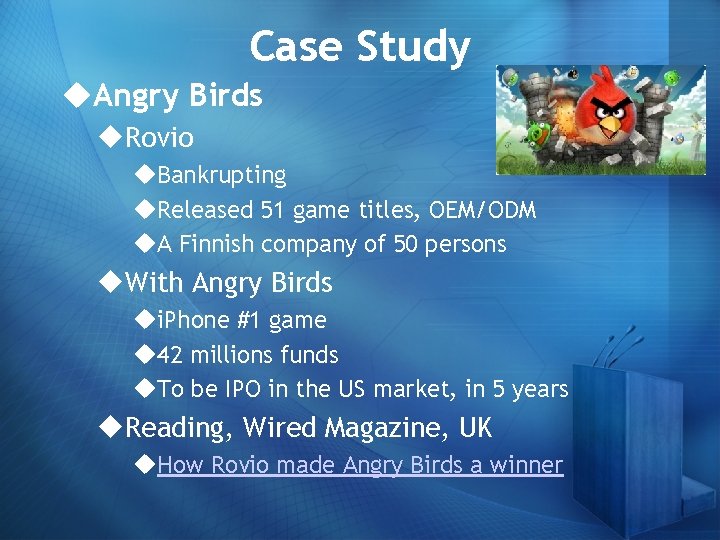 Case Study

◆Angry Birds

◆Rovio

◆Bankrupting

◆Released 51 game titles, OEM/ODM

◆A Finnish company of 50 persons

◆With Angry Birds

◆iPhone #1 game

◆42 millions funds

◆To be IPO in the US market, in 5 years

◆Reading, Wired Magazine, UK

◆How Rovio made Angry Birds a winner